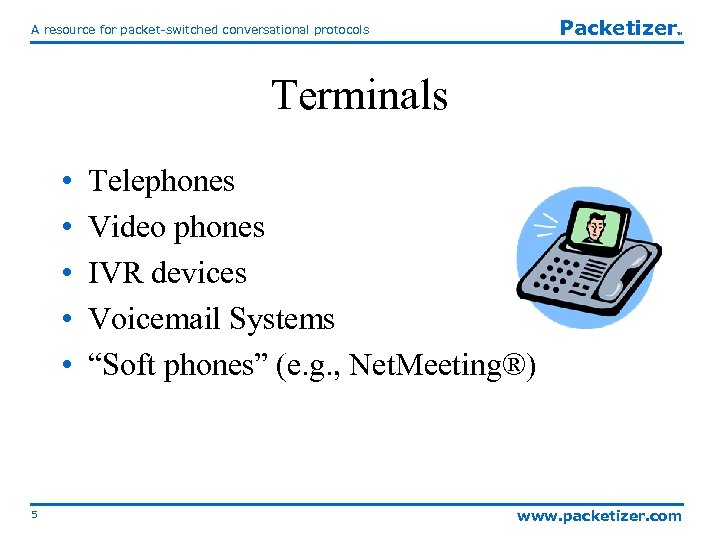 A resource for packet-switched conversational protocols

Packetizer™

Terminals

• Telephones
• Video phones
• IVR devices
• Voicemail Systems
• “Soft phones” (e.g., NetMeeting®)

5

www.packetizer.com